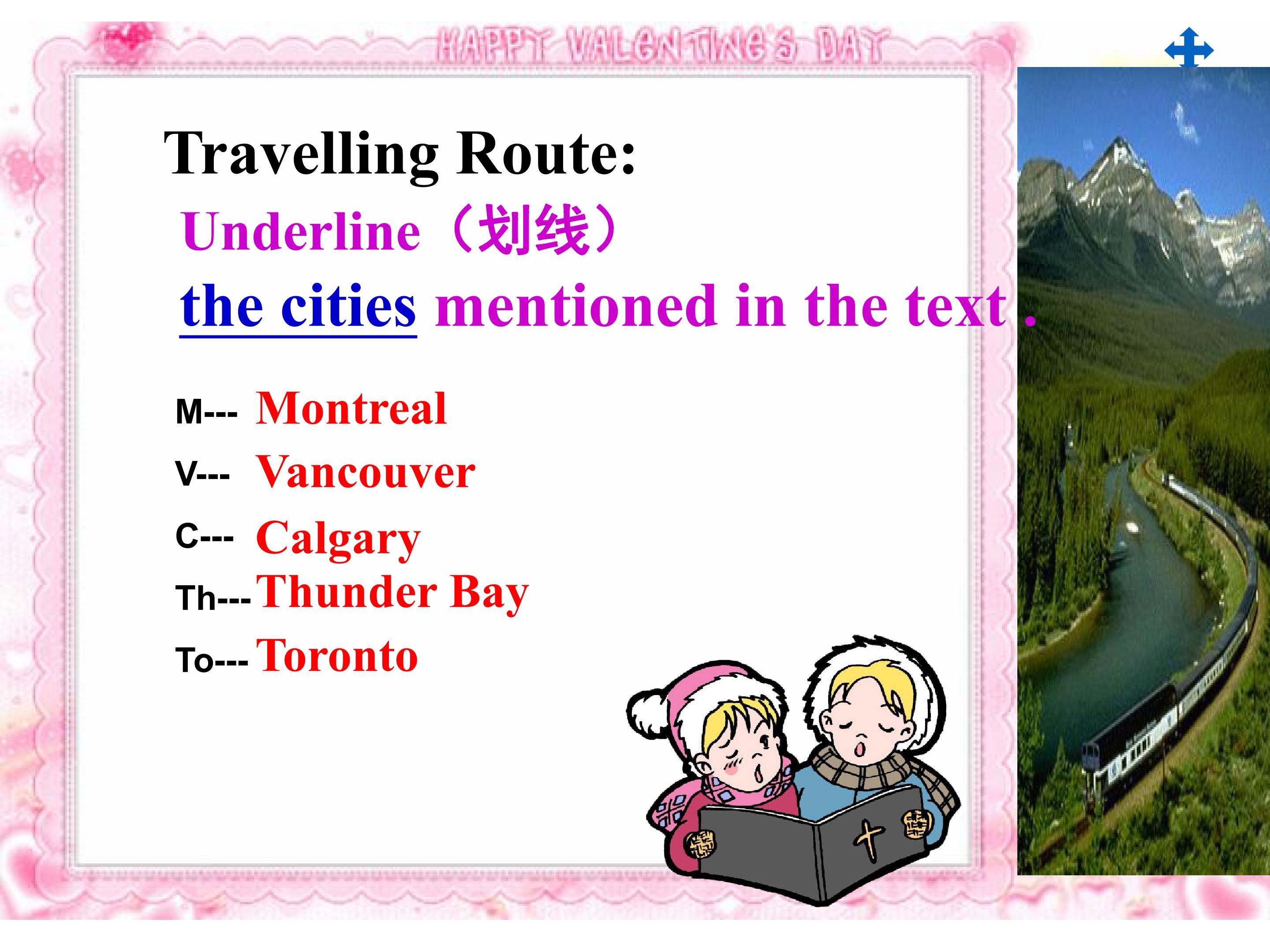 HAPPY VALENTINE'S DAY

Travelling Route:

Underline（划线）

the cities mentioned in the text .

M--- Montreal

V--- Vancouver

C--- Calgary

Th--- Thunder Bay

To--- Toronto